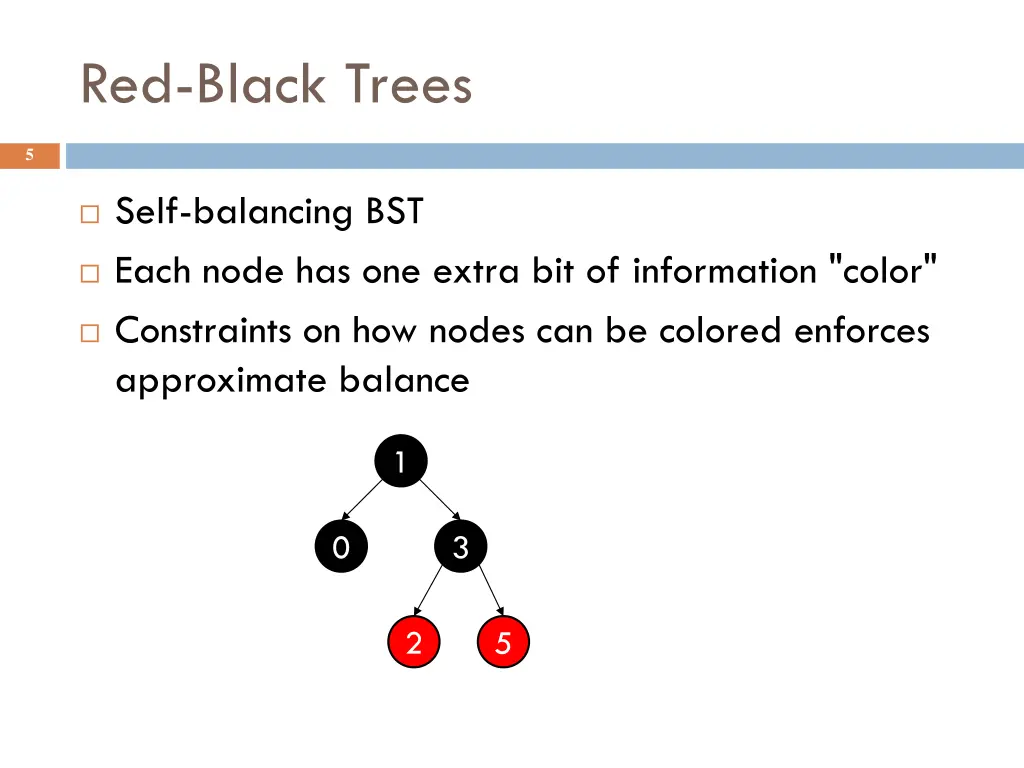 Red-Black Trees

5

□ Self-balancing BST
□ Each node has one extra bit of information "color"
□ Constraints on how nodes can be colored enforces approximate balance

1
0
3
2
5